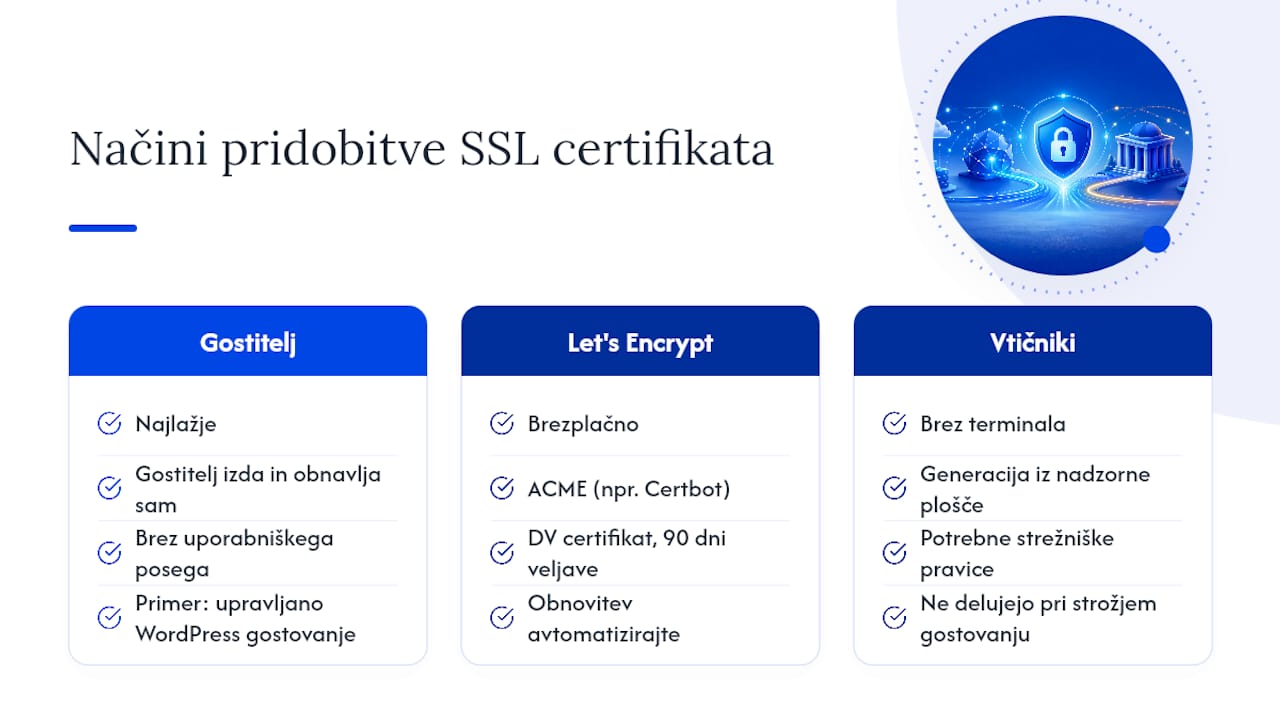 Načini pridobitve SSL certifikata

Gostitelj

Najlažje

Gostitelj izda in obnavlja sam

Brez uporabniškega posega

Primer: upravljano WordPress gostovanje

Let's Encrypt

Brezplačno

ACME (npr. Certbot)

DV certifikat, 90 dni veljave

Obnovitev avtomatizirajte

Vtičniki

Brez terminala

Generacija iz nadzorne plošče

Potrebne strežniške pravice

Ne delujejo pri strožjem gostovanju